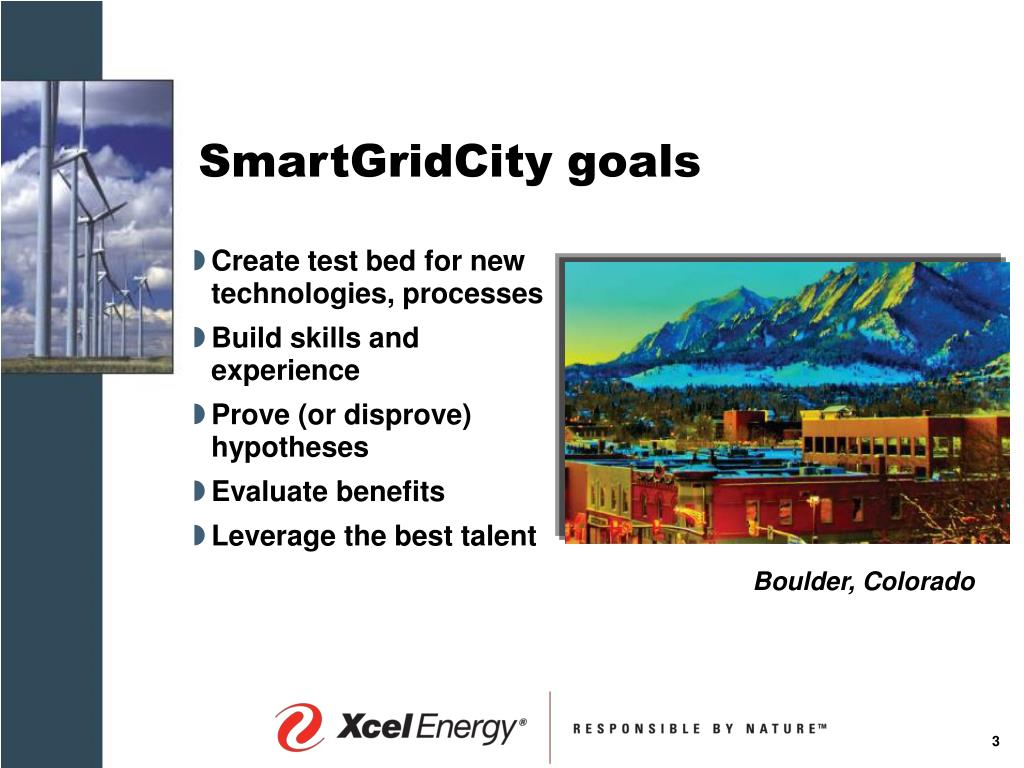 SmartGridCity goals

◗ Create test bed for new technologies, processes
◗ Build skills and experience
◗ Prove (or disprove) hypotheses
◗ Evaluate benefits
◗ Leverage the best talent

Boulder, Colorado

Xcel Energy®

RESPONSIBLE BY NATURE™

3